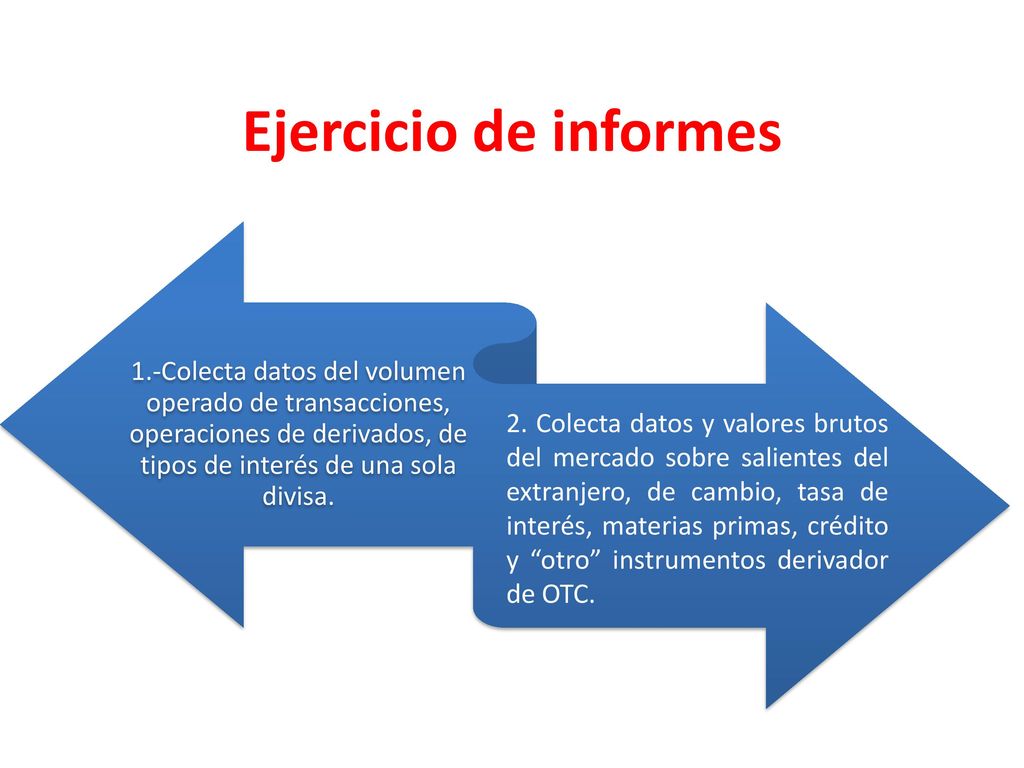 Ejercicio de informes

1.-Colecta datos del volumen operado de transacciones, operaciones de derivados, de tipos de interés de una sola divisa.

2. Colecta datos y valores brutos del mercado sobre salientes del extranjero, de cambio, tasa de interés, materias primas, crédito y “otro” instrumentos derivador de OTC.